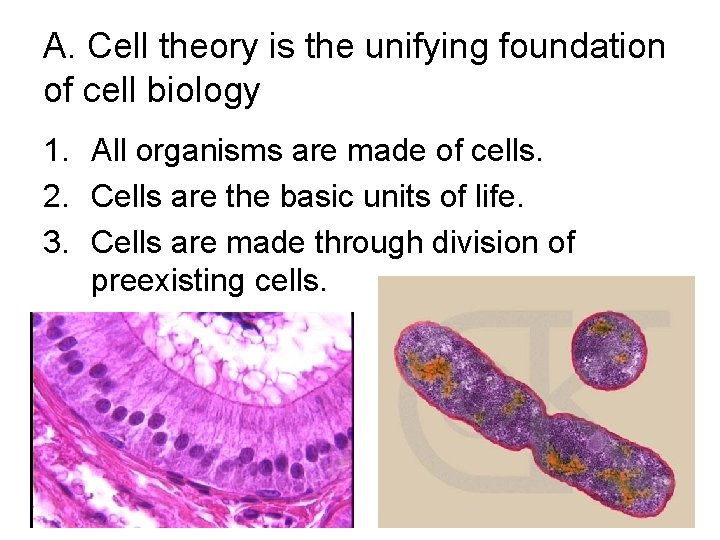 A. Cell theory is the unifying foundation of cell biology

1. All organisms are made of cells.
2. Cells are the basic units of life.
3. Cells are made through division of preexisting cells.